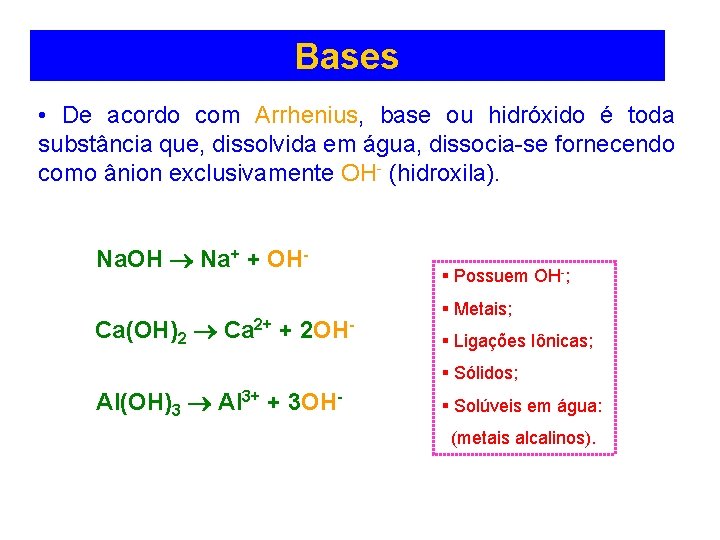 Bases

• De acordo com Arrhenius, base ou hidróxido é toda substância que, dissolvida em água, dissocia-se fornecendo como ânion exclusivamente $OH^-$ (hidroxila).

$NaOH \rightarrow Na^+ + OH^-$

$Ca(OH)_2 \rightarrow Ca^{2+} + 2OH^-$

$Al(OH)_3 \rightarrow Al^{3+} + 3OH^-$

▪ Possuem $OH^-$;
▪ Metais;
▪ Ligações Iônicas;
▪ Sólidos;
▪ Solúveis em água: (metais alcalinos).